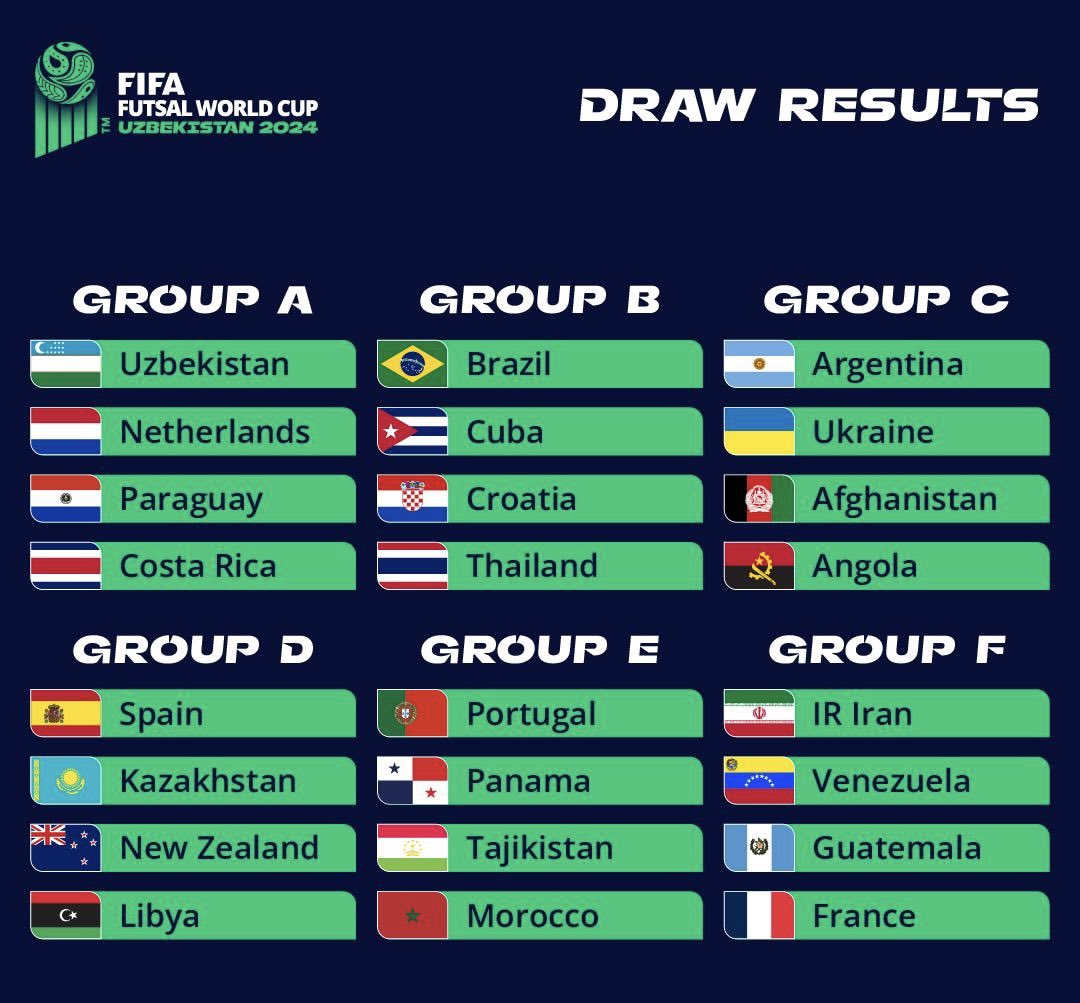 FIFA FUTSAL WORLD CUP UZBEKISTAN 2024
TM

DRAW RESULTS

GROUP A
Uzbekistan
Netherlands
Paraguay
Costa Rica

GROUP B
Brazil
Cuba
Croatia
Thailand

GROUP C
Argentina
Ukraine
Afghanistan
Angola

GROUP D
Spain
Kazakhstan
New Zealand
Libya

GROUP E
Portugal
Panama
Tajikistan
Morocco

GROUP F
IR Iran
Venezuela
Guatemala
France